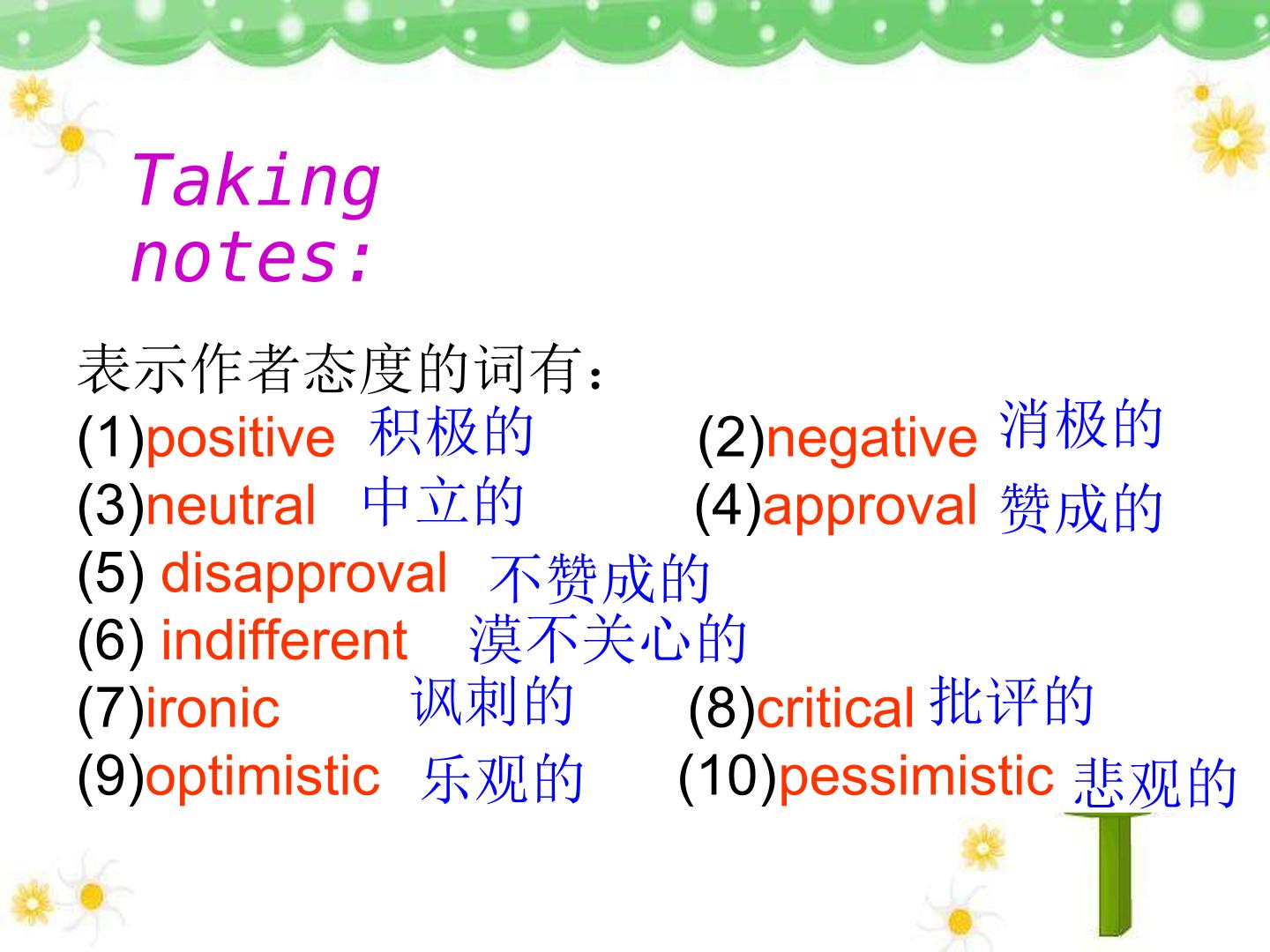 Taking notes:

表示作者态度的词有：
(1)positive 积极的 (2)negative 消极的
(3)neutral 中立的 (4)approval 赞成的
(5) disapproval 不赞成的
(6) indifferent 漠不关心的
(7)ironic 讽刺的 (8)critical 批评的
(9)optimistic 乐观的 (10)pessimistic 悲观的